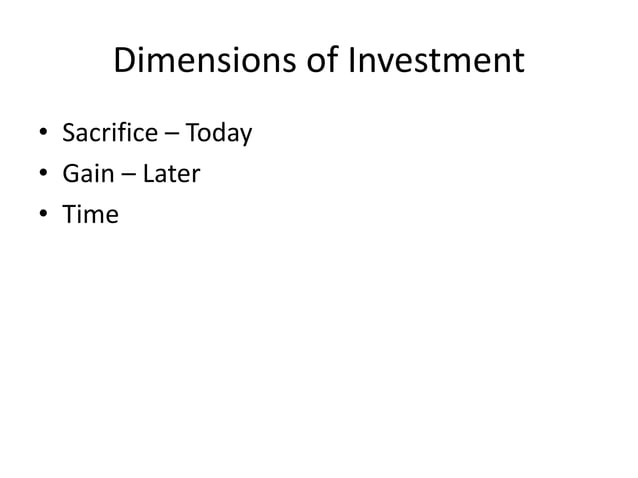 Dimensions of Investment

• Sacrifice – Today
• Gain – Later
• Time